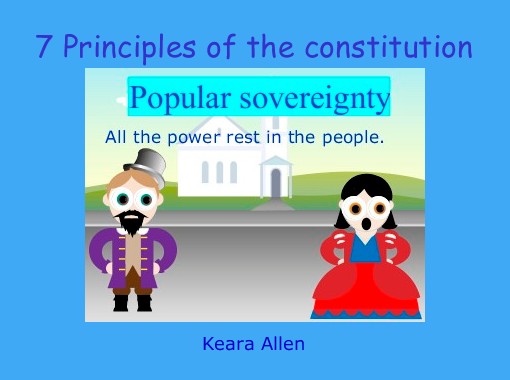 7 Principles of the constitution

Popular sovereignty

All the power rest in the people.

Keara Allen